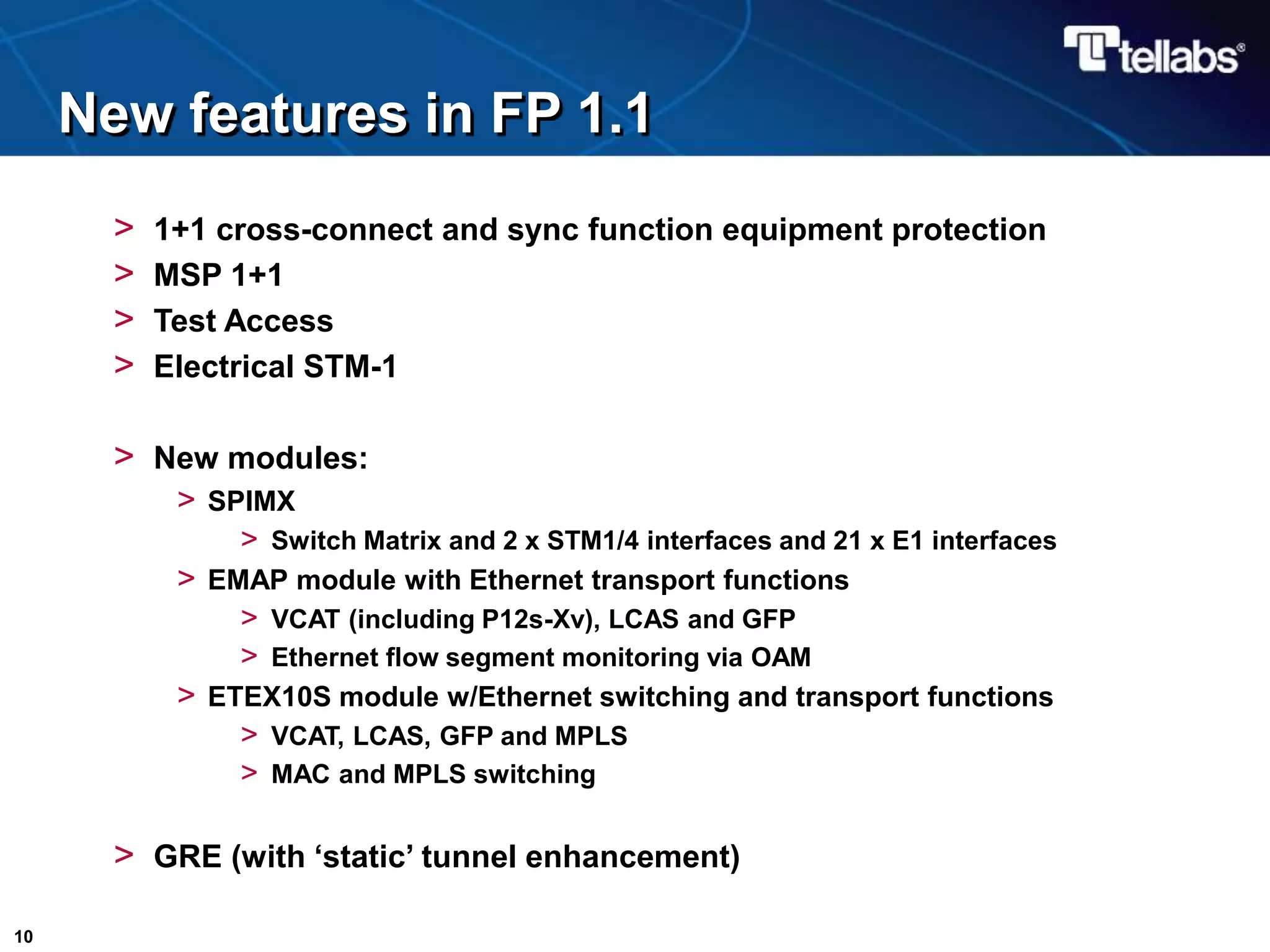 tellabs®

New features in FP 1.1

> 1+1 cross-connect and sync function equipment protection
> MSP 1+1
> Test Access
> Electrical STM-1

> New modules:
> SPIMX
> Switch Matrix and 2 x STM1/4 interfaces and 21 x E1 interfaces
> EMAP module with Ethernet transport functions
> VCAT (including P12s-Xv), LCAS and GFP
> Ethernet flow segment monitoring via OAM
> ETEX10S module w/Ethernet switching and transport functions
> VCAT, LCAS, GFP and MPLS
> MAC and MPLS switching

> GRE (with ‘static’ tunnel enhancement)

10